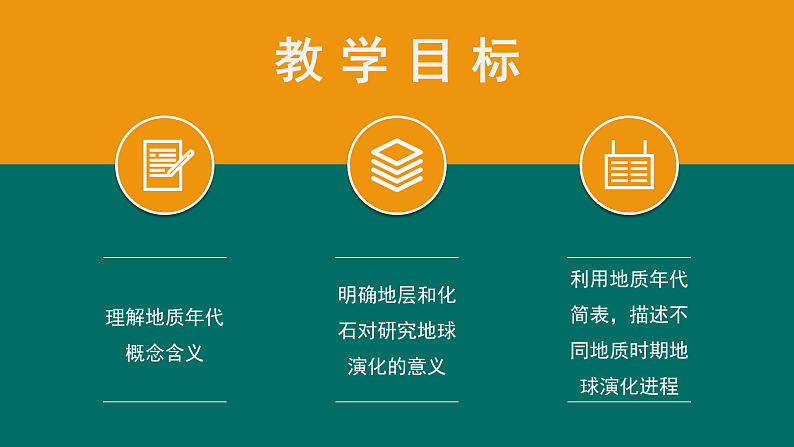 教学目标

理解地质年代概念含义

明确地层和化石对研究地球演化的意义

利用地质年代简表，描述不同地质时期地球演化进程